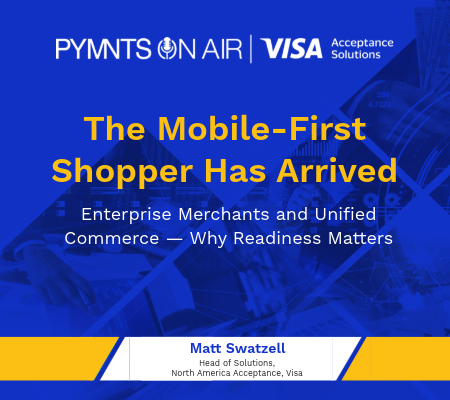 PYMNTS ON AIR | VISA Acceptance Solutions

280
4.7322

The Mobile-First Shopper Has Arrived

Enterprise Merchants and Unified Commerce — Why Readiness Matters

Matt Swatzell
Head of Solutions, North America Acceptance, Visa